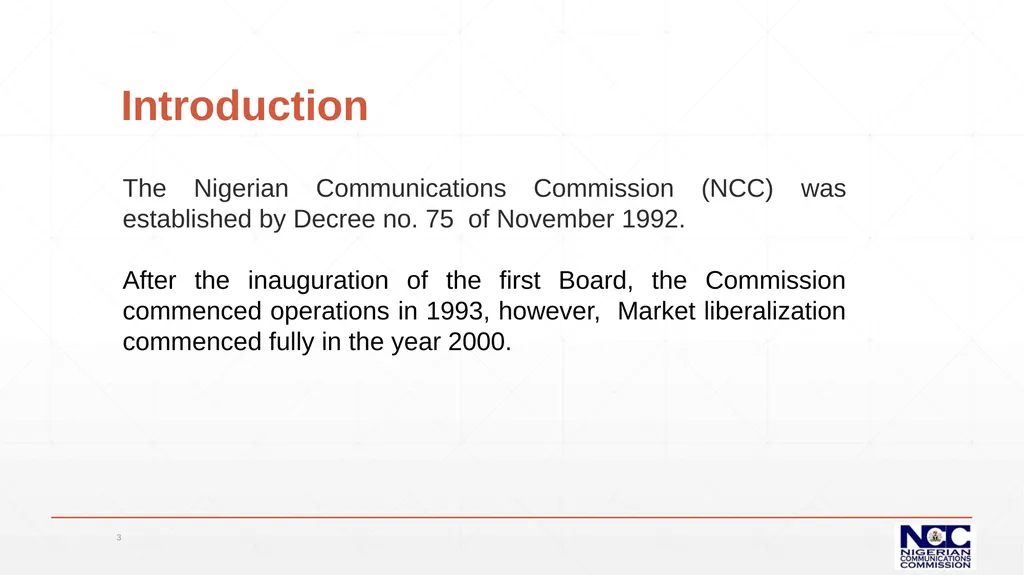 Introduction

The Nigerian Communications Commission (NCC) was established by Decree no. 75 of November 1992.

After the inauguration of the first Board, the Commission commenced operations in 1993, however, Market liberalization commenced fully in the year 2000.

3

NCC
NIGERIAN
COMMUNICATIONS
COMMISSION